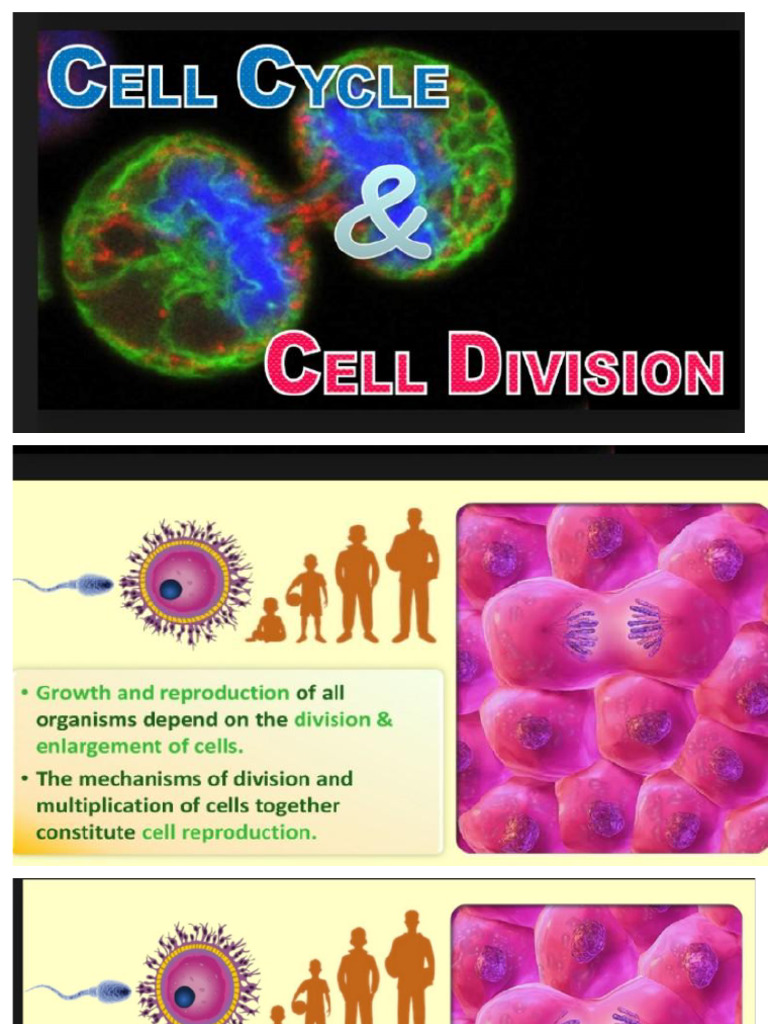 CELL CYCLE

&

CELL DIVISION

• Growth and reproduction of all organisms depend on the division & enlargement of cells.
• The mechanisms of division and multiplication of cells together constitute cell reproduction.